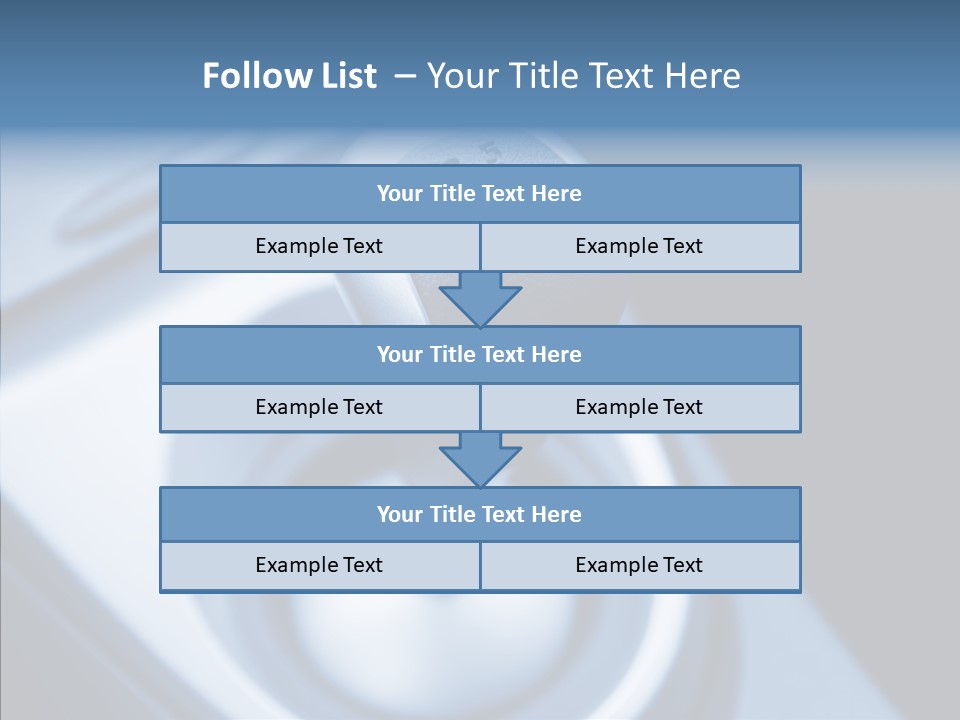 Follow List – Your Title Text Here

Your Title Text Here

Example Text

Example Text

Your Title Text Here

Example Text

Example Text

Your Title Text Here

Example Text

Example Text